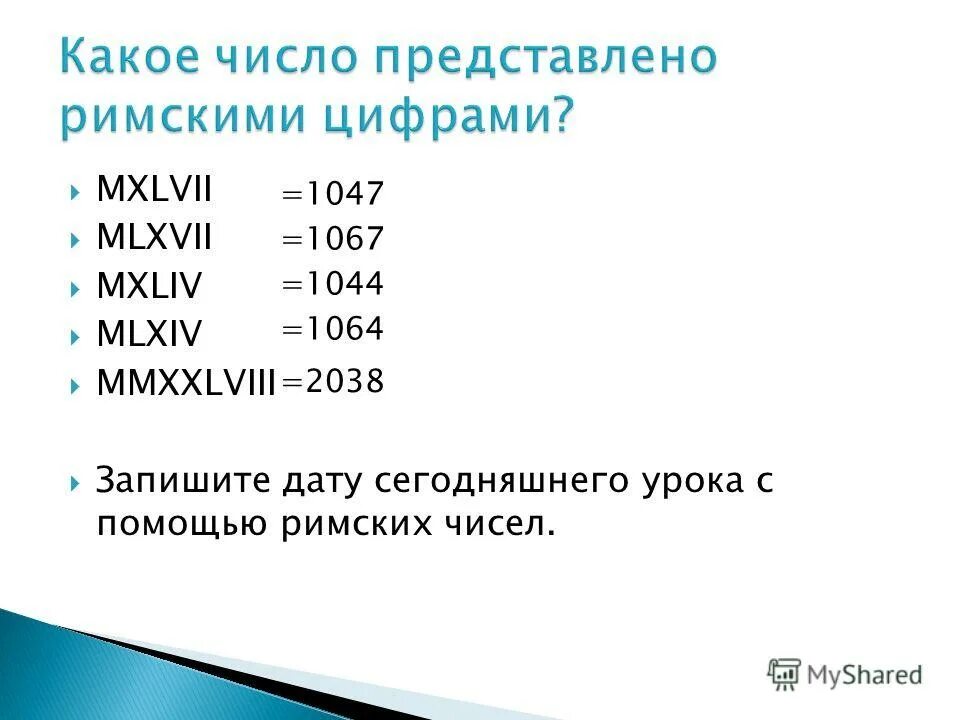 Какое число представлено римскими цифрами?

MXLVII =1047
MLXVII =1067
MXLIV =1044
MLXIV =1064
MMXXLVIII =2038

Запишите дату сегодняшнего урока с помощью римских чисел.

MyShared